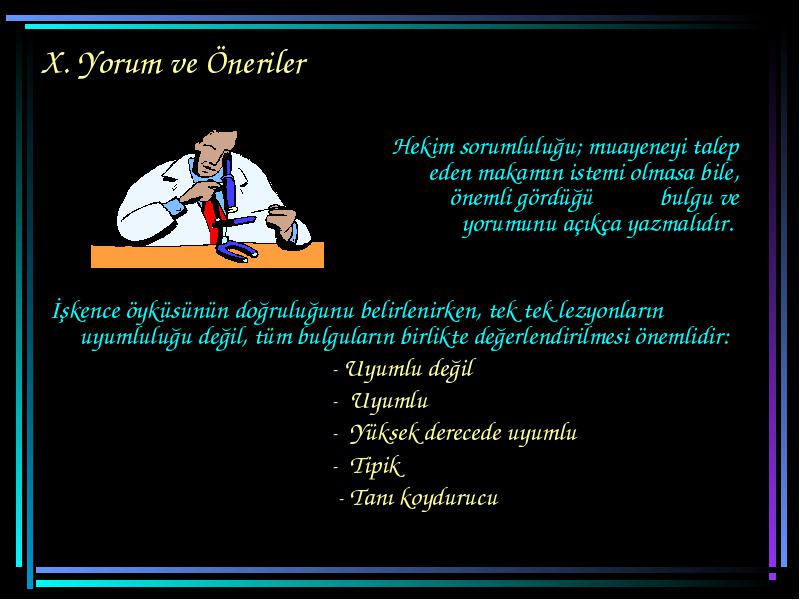 X. Yorum ve Öneriler

Hekim sorumluluğu; muayeneyi talep eden makamın istemi olmasa bile, önemli gördüğü bulgu ve yorumunu açıkça yazmalıdır.

İşkence öyküsünün doğruluğunu belirlenirken, tek tek lezyonların uyumluluğu değil, tüm bulguların birlikte değerlendirilmesi önemlidir:

- Uyumlu değil
- Uyumlu
- Yüksek derecede uyumlu
- Tipik
- Tanı koydurucu